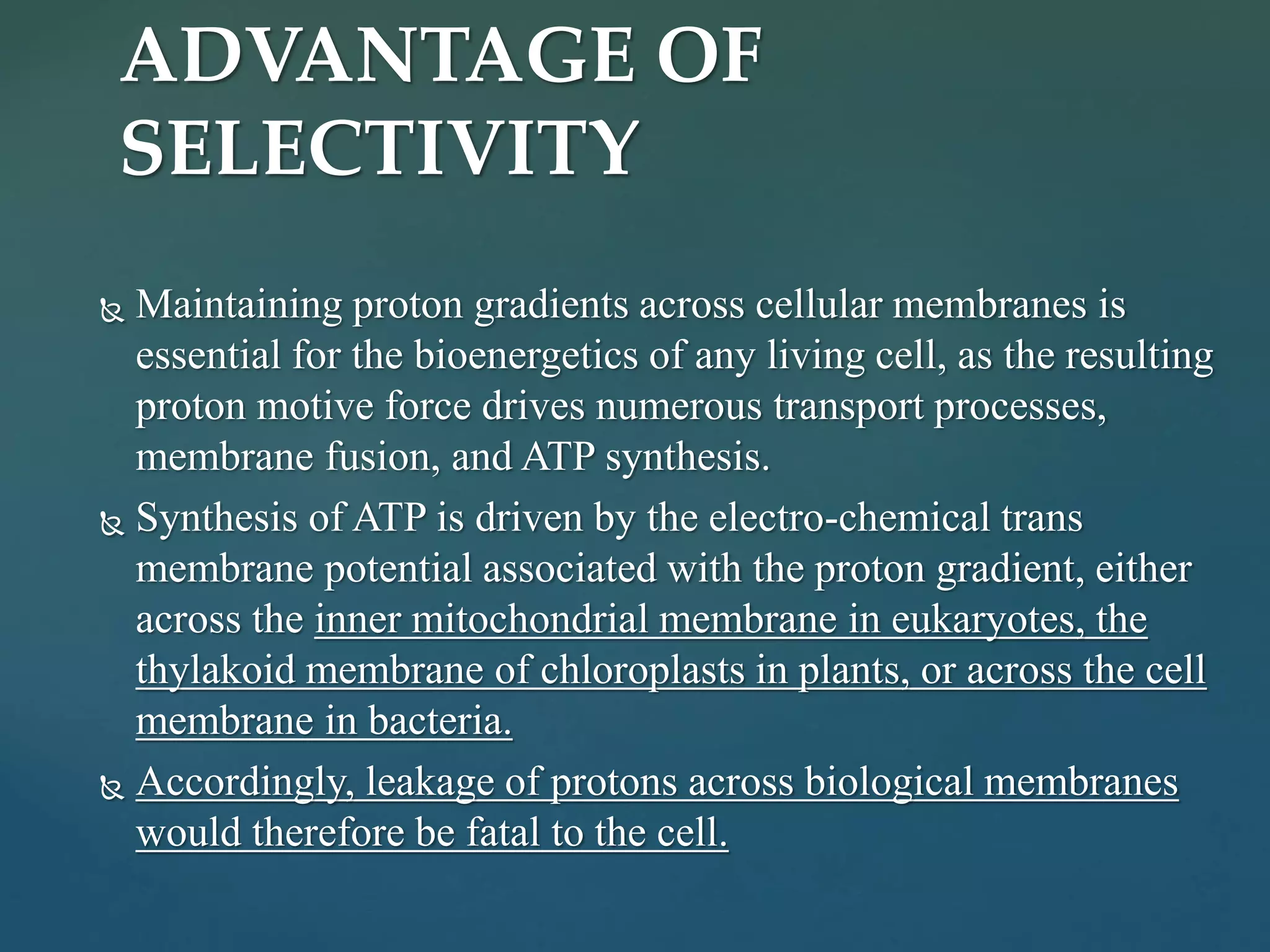 ADVANTAGE OF SELECTIVITY

Maintaining proton gradients across cellular membranes is essential for the bioenergetics of any living cell, as the resulting proton motive force drives numerous transport processes, membrane fusion, and ATP synthesis.

Synthesis of ATP is driven by the electro-chemical trans membrane potential associated with the proton gradient, either across the inner mitochondrial membrane in eukaryotes, the thylakoid membrane of chloroplasts in plants, or across the cell membrane in bacteria.

Accordingly, leakage of protons across biological membranes would therefore be fatal to the cell.